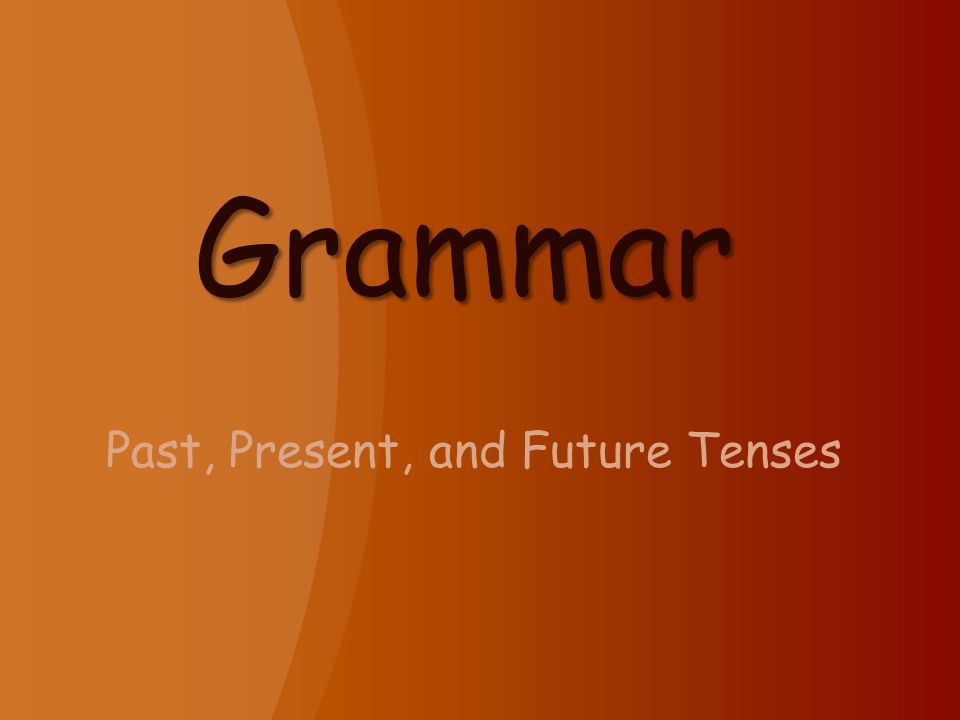 Grammar

Past, Present, and Future Tenses